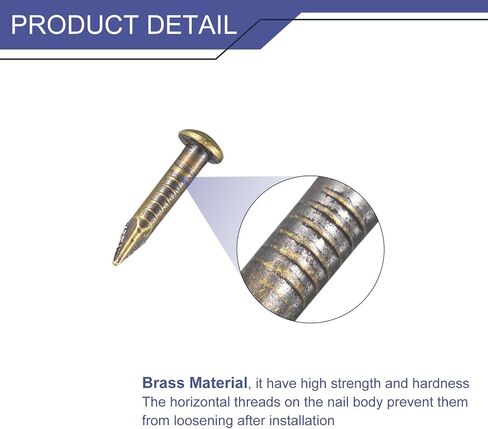 PRODUCT DETAIL

Brass Material, it have high strength and hardness
The horizontal threads on the nail body prevent them from loosening after installation